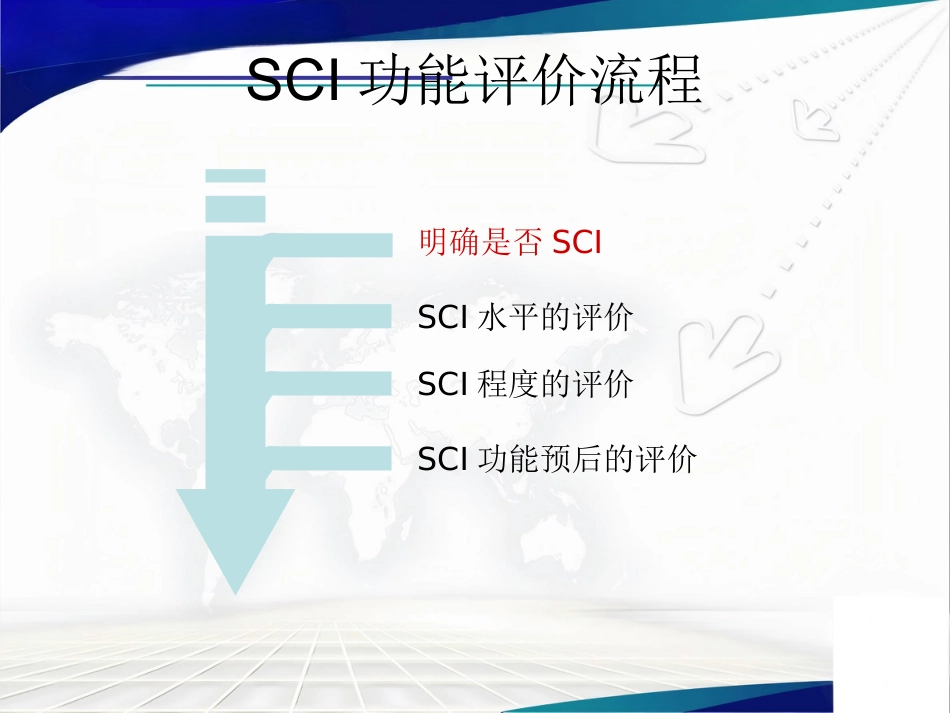 SCI 功能评价流程

明确是否 SCI

SCI 水平的评价

SCI 程度的评价

SCI 功能预后的评价